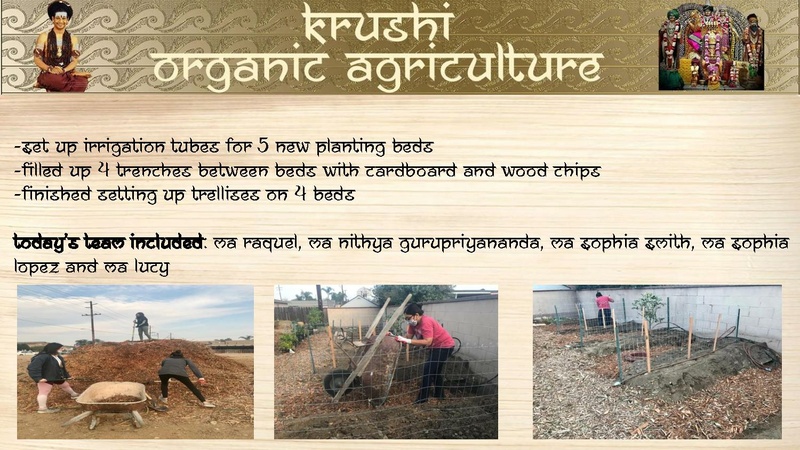 krushi
organic agriculture

-set up irrigation tubes for 5 new planting beds
-filled up 4 trenches between beds with cardboard and wood chips
-finished setting up trellises on 4 beds

today's team included: ma raquel, ma nithya gurupriyananda, ma sophia smith, ma sophia lopez and ma lucy